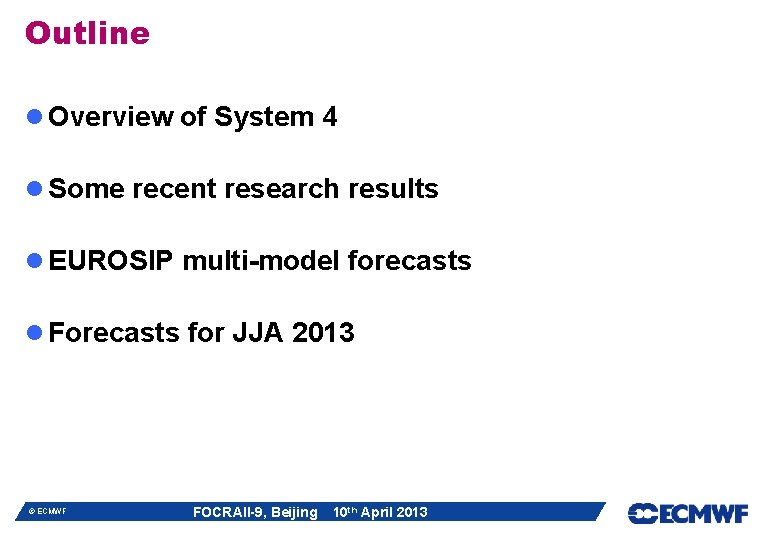 Outline

• Overview of System 4

• Some recent research results

• EUROSIP multi-model forecasts

• Forecasts for JJA 2013

© ECMWF

FOCRAII-9, Beijing 10th April 2013

ECMWF